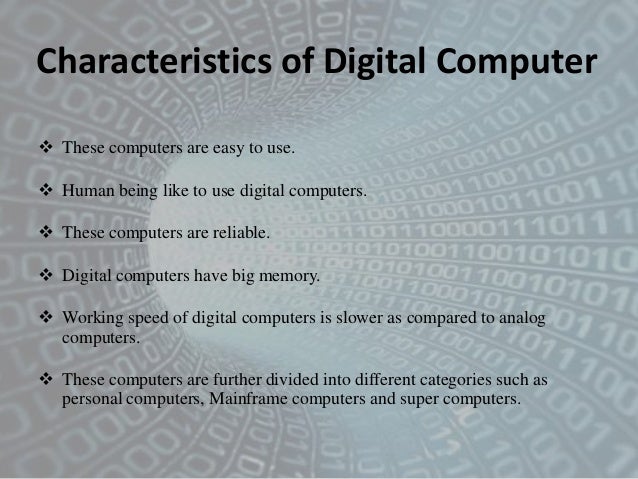 Characteristics of Digital Computer

❖ These computers are easy to use.

❖ Human being like to use digital computers.

❖ These computers are reliable.

❖ Digital computers have big memory.

❖ Working speed of digital computers is slower as compared to analog computers.

❖ These computers are further divided into different categories such as personal computers, Mainframe computers and super computers.